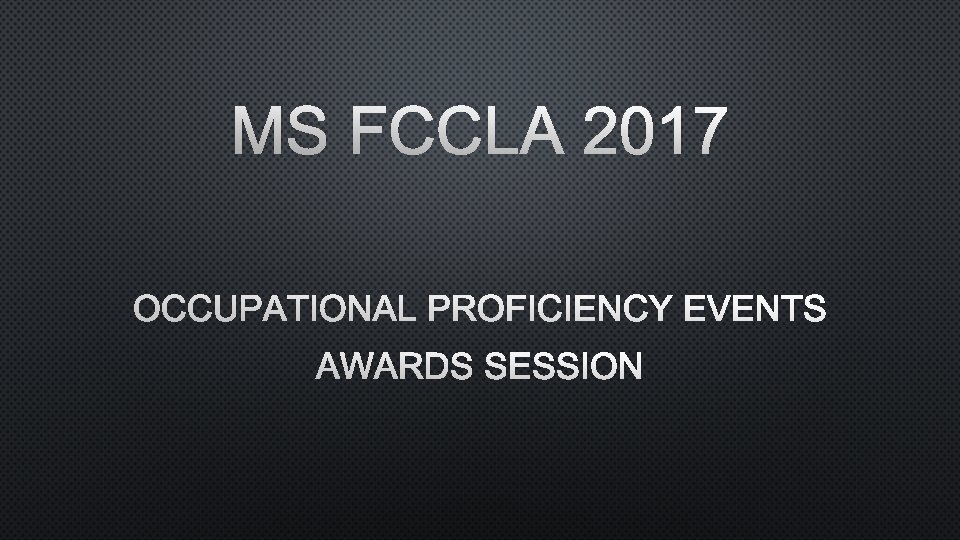 MS FCCLA 2017

OCCUPATIONAL PROFICIENCY EVENTS AWARDS SESSION